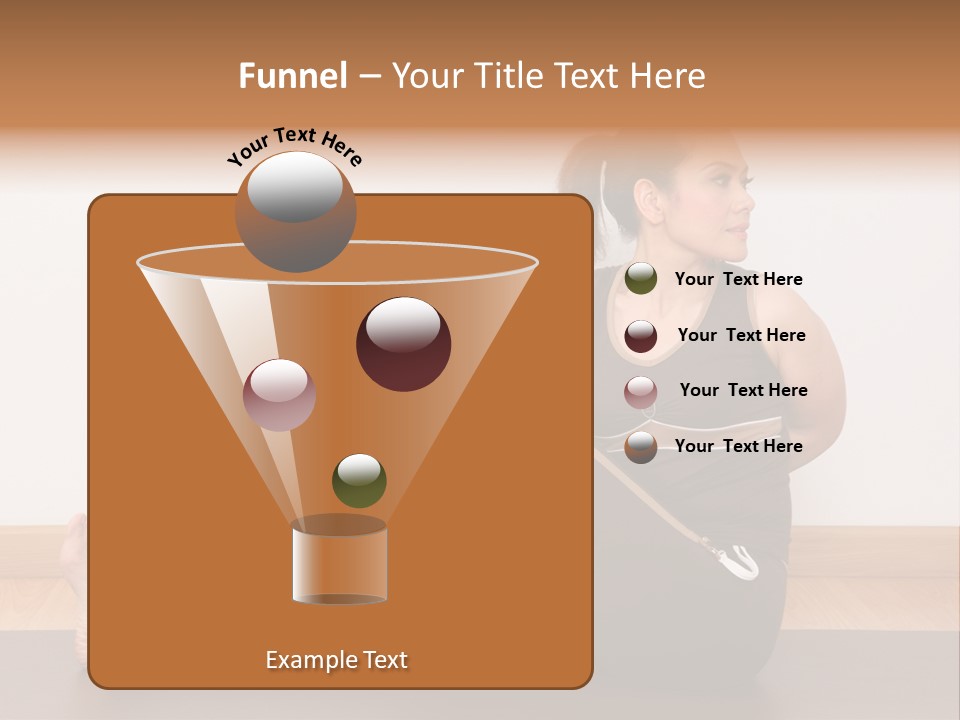 Funnel – Your Title Text Here

Your Text Here

Your Text Here

Your Text Here

Your Text Here

Your Text Here

Example Text